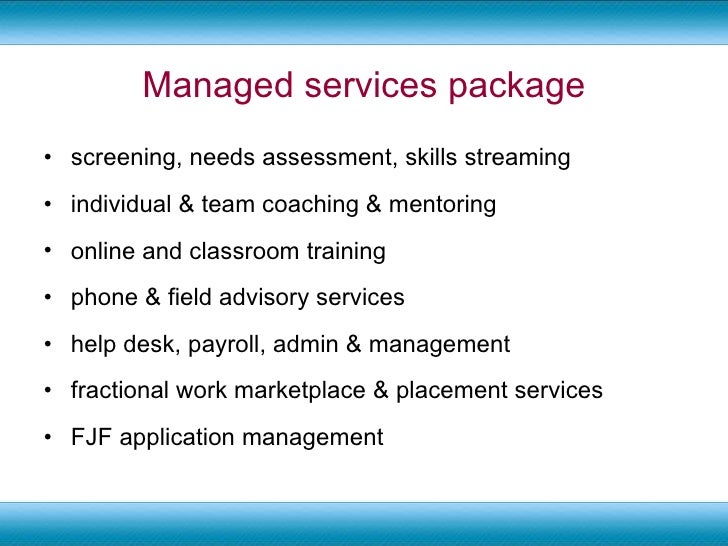 Managed services package

• screening, needs assessment, skills streaming
• individual & team coaching & mentoring
• online and classroom training
• phone & field advisory services
• help desk, payroll, admin & management
• fractional work marketplace & placement services
• FJF application management